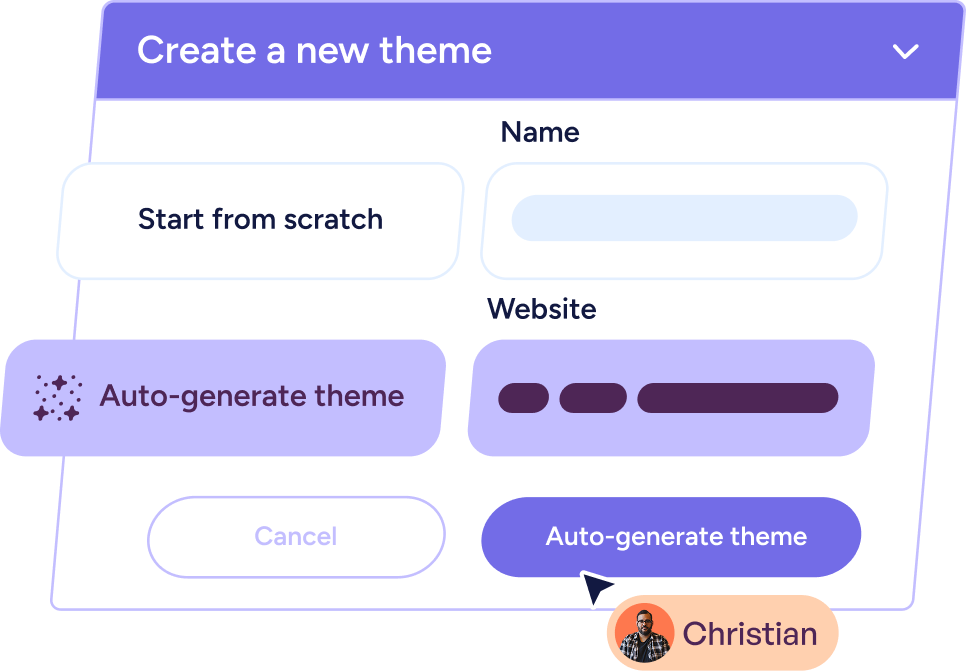 Create a new theme

Name

Start from scratch

Website

Auto-generate theme

Cancel

Auto-generate theme

Christian